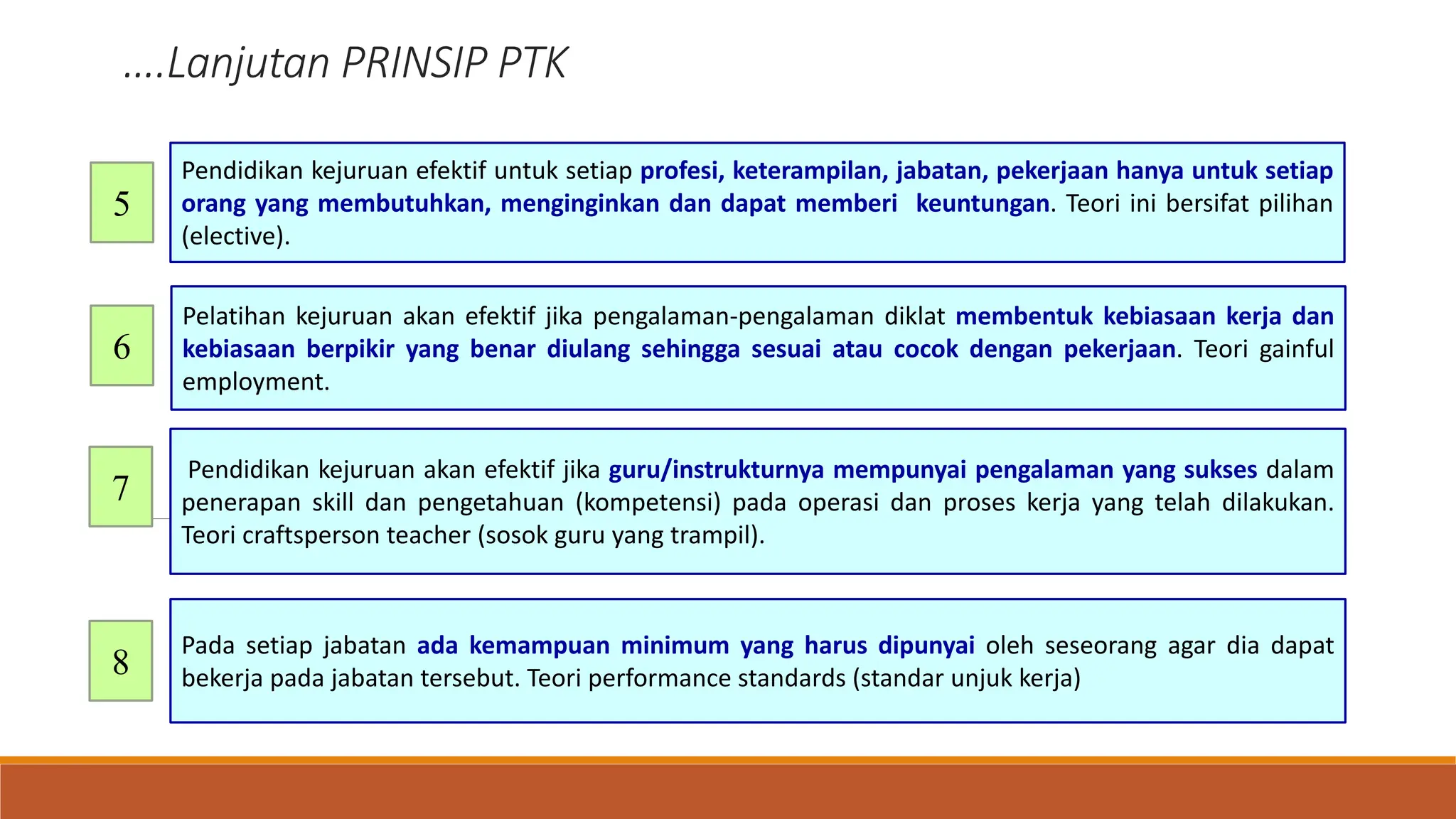 ....Lanjutan PRINSIP PTK

5

Pendidikan kejuruan efektif untuk setiap profesi, keterampilan, jabatan, pekerjaan hanya untuk setiap orang yang membutuhkan, menginginkan dan dapat memberi keuntungan. Teori ini bersifat pilihan (elective).

6

Pelatihan kejuruan akan efektif jika pengalaman-pengalaman diklat membentuk kebiasaan kerja dan kebiasaan berpikir yang benar diulang sehingga sesuai atau cocok dengan pekerjaan. Teori gainful employment.

7

Pendidikan kejuruan akan efektif jika guru/instrukturnya mempunyai pengalaman yang sukses dalam penerapan skill dan pengetahuan (kompetensi) pada operasi dan proses kerja yang telah dilakukan. Teori craftsperson teacher (sosok guru yang trampil).

8

Pada setiap jabatan ada kemampuan minimum yang harus dipunyai oleh seseorang agar dia dapat bekerja pada jabatan tersebut. Teori performance standards (standar unjuk kerja)